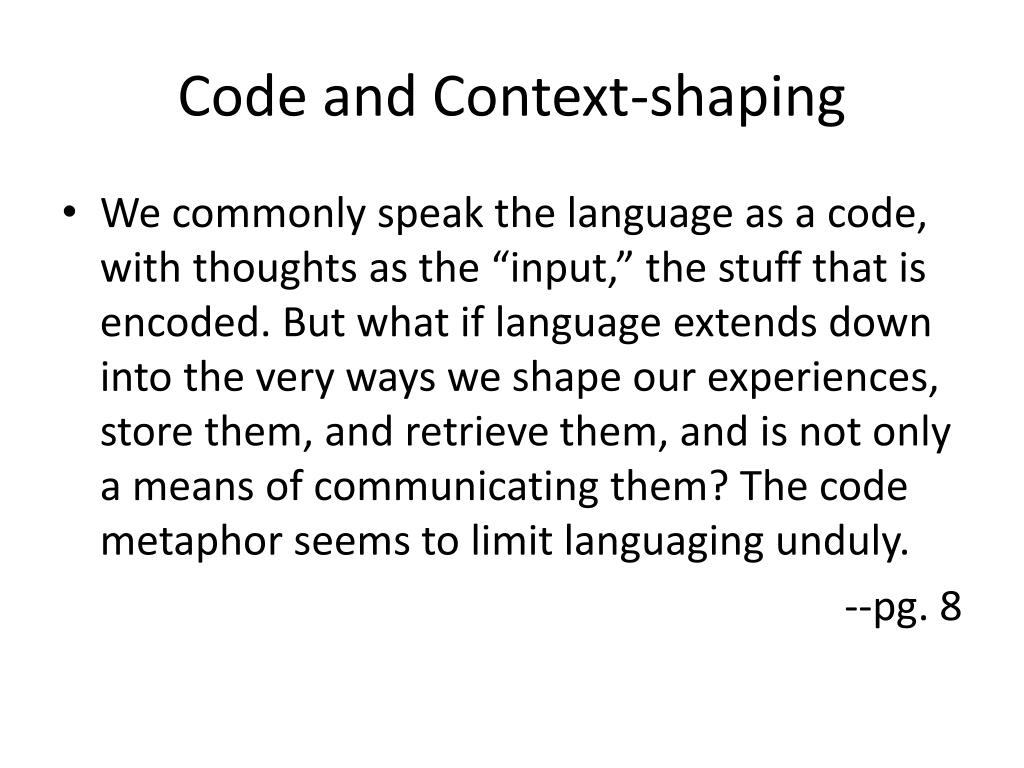 Code and Context-shaping

• We commonly speak the language as a code, with thoughts as the “input,” the stuff that is encoded. But what if language extends down into the very ways we shape our experiences, store them, and retrieve them, and is not only a means of communicating them? The code metaphor seems to limit languaging unduly.

--pg. 8